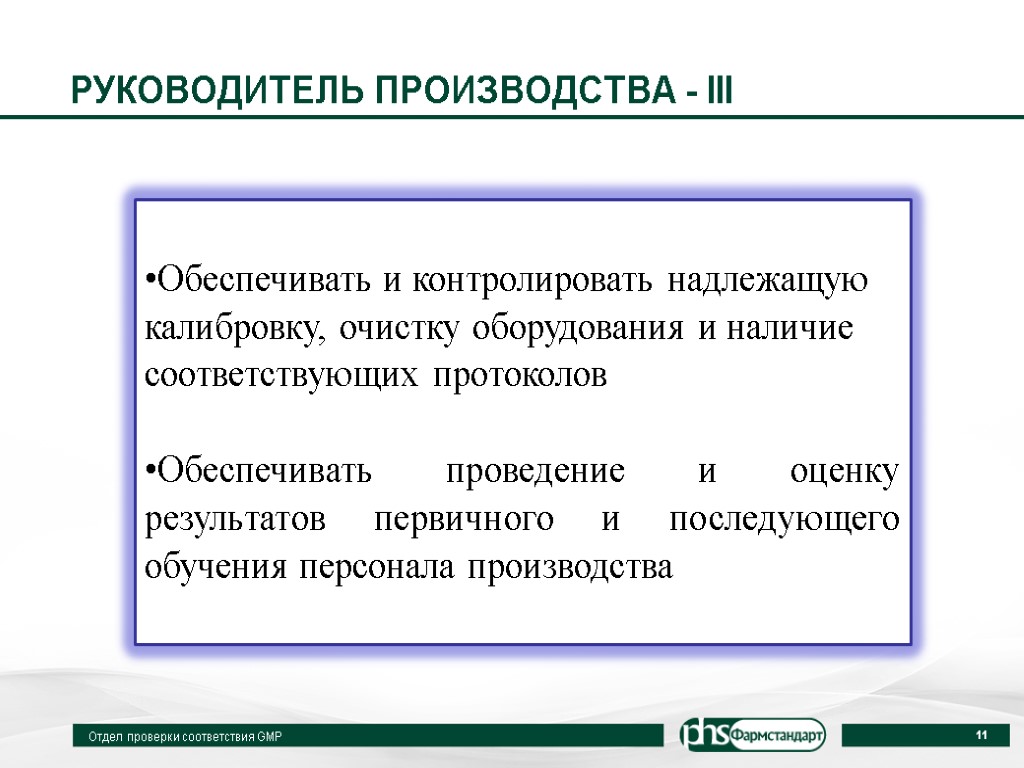 РУКОВОДИТЕЛЬ ПРОИЗВОДСТВА - III

•Обеспечивать и контролировать надлежащую калибровку, очистку оборудования и наличие соответствующих протоколов

•Обеспечивать проведение и оценку результатов первичного и последующего обучения персонала производства

Отдел проверки соответствия GMP

phs Фармстандарт

11